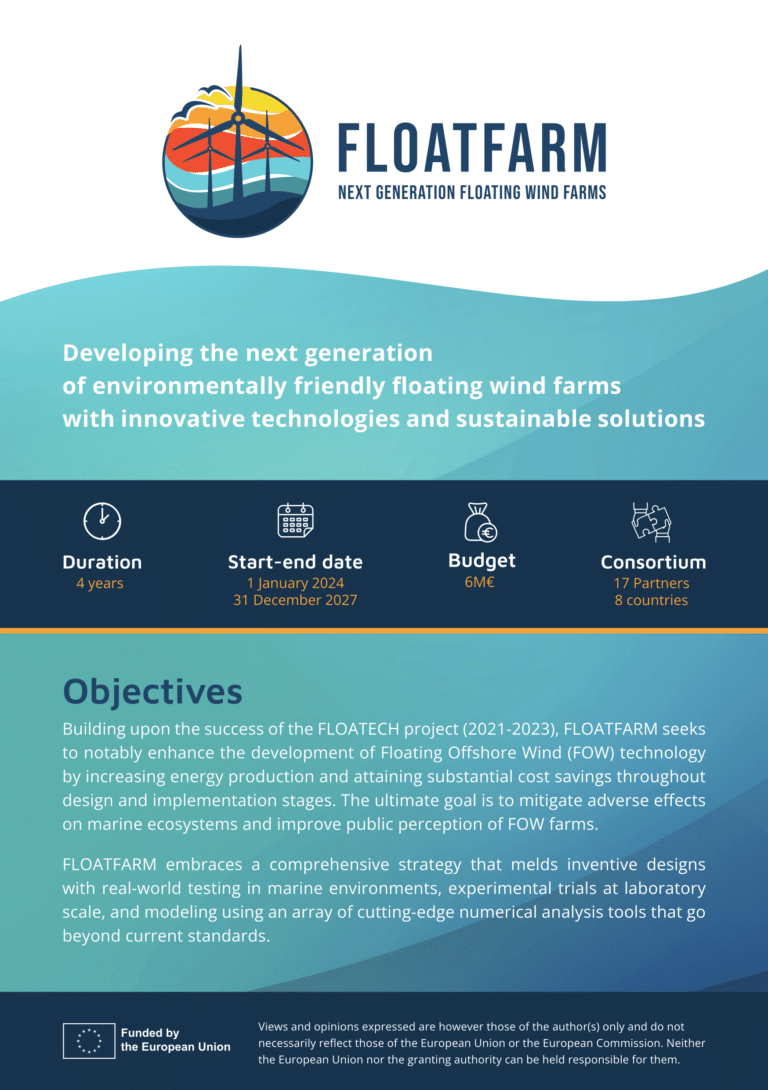 FLOATFARM
NEXT GENERATION FLOATING WIND FARMS

Developing the next generation of environmentally friendly floating wind farms with innovative technologies and sustainable solutions

Duration
4 years

Start-end date
1 January 2024
31 December 2027

Budget
6M€

Consortium
17 Partners
8 countries

Objectives

Building upon the success of the FLOATECH project (2021-2023), FLOATFARM seeks to notably enhance the development of Floating Offshore Wind (FOW) technology by increasing energy production and attaining substantial cost savings throughout design and implementation stages. The ultimate goal is to mitigate adverse effects on marine ecosystems and improve public perception of FOW farms.

FLOATFARM embraces a comprehensive strategy that melds inventive designs with real-world testing in marine environments, experimental trials at laboratory scale, and modeling using an array of cutting-edge numerical analysis tools that go beyond current standards.

Funded by the European Union

Views and opinions expressed are however those of the author(s) only and do not necessarily reflect those of the European Union or the European Commission. Neither the European Union nor the granting authority can be held responsible for them.